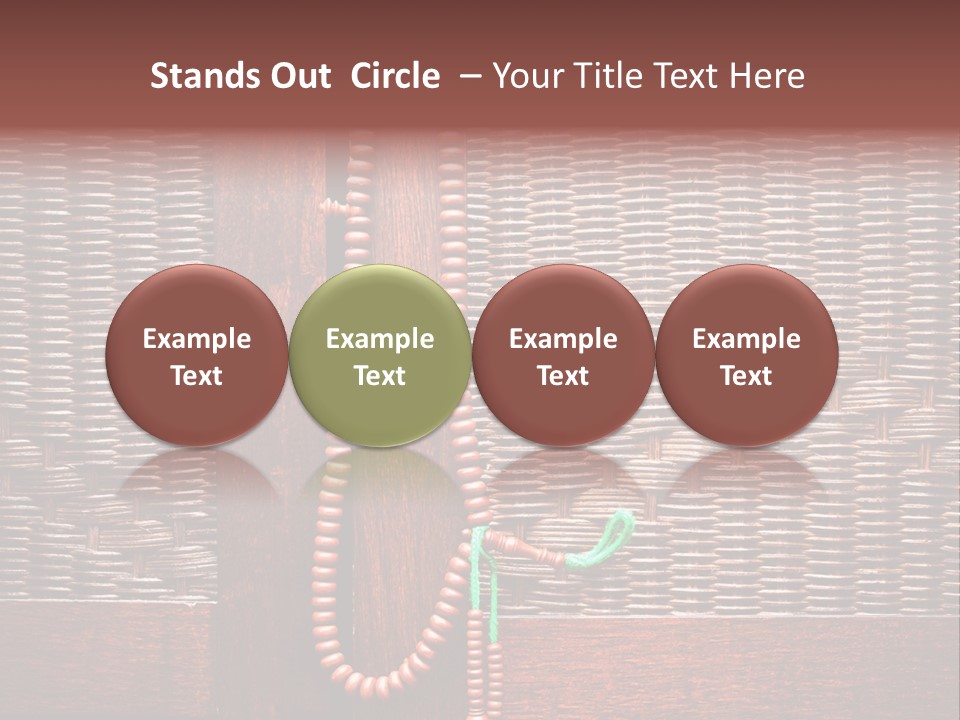 Stands Out Circle – Your Title Text Here

Example Text

Example Text

Example Text

Example Text